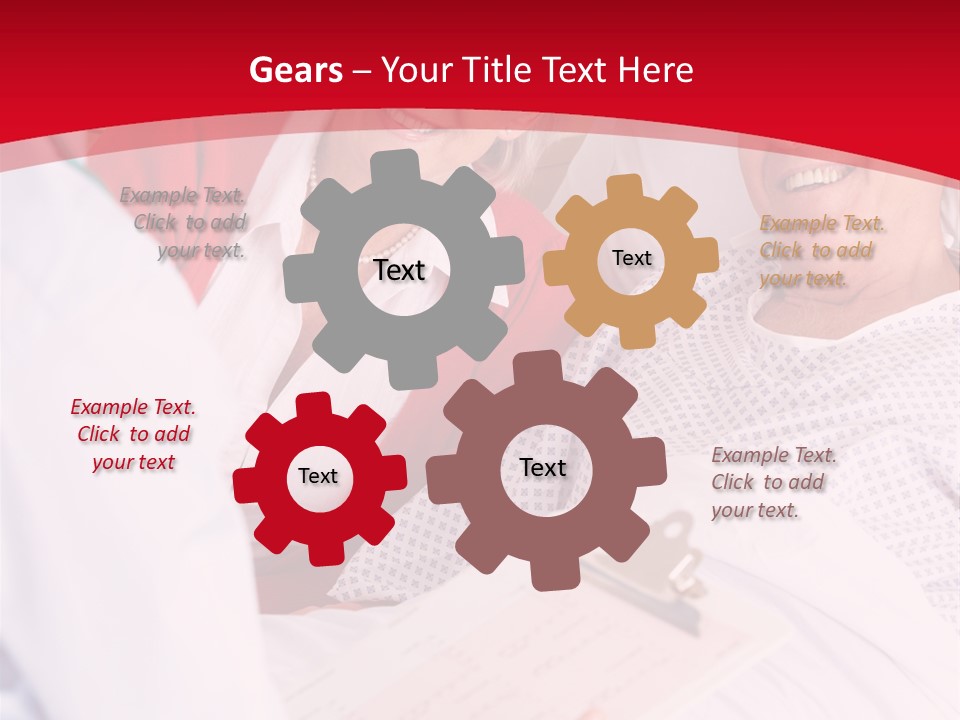 Gears – Your Title Text Here

Example Text. Click to add your text.

Text

Text

Example Text. Click to add your text.

Example Text. Click to add your text

Text

Text

Example Text. Click to add your text.